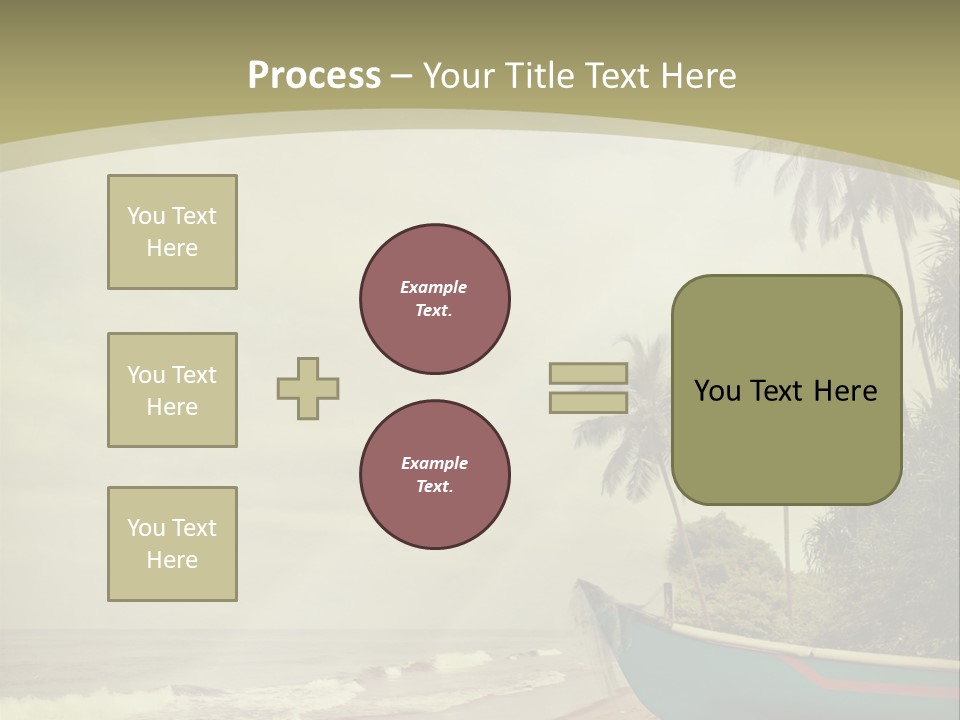 Process – Your Title Text Here

You Text Here

You Text Here

You Text Here

Example Text.

Example Text.

You Text Here